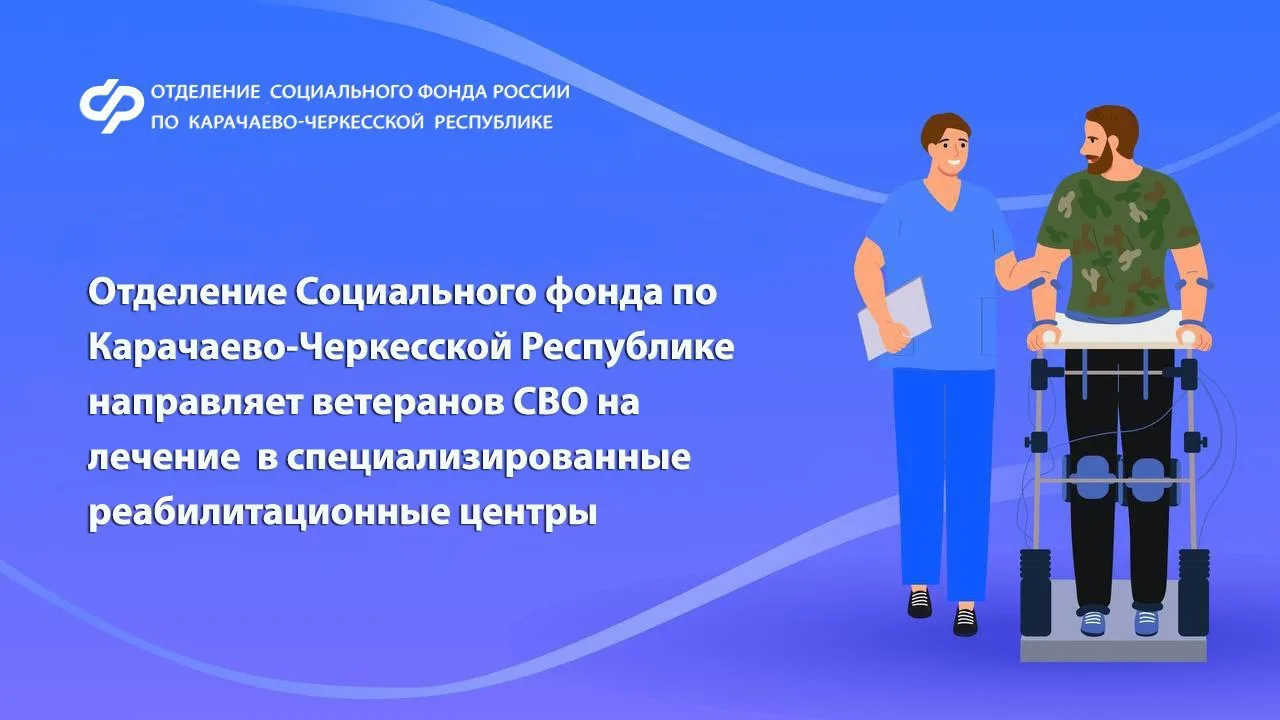 ОТДЕЛЕНИЕ СОЦИАЛЬНОГО ФОНДА РОССИИ ПО КАРАЧАЕВО-ЧЕРКЕССКОЙ РЕСПУБЛИКЕ

Отделение Социального фонда по Карачаево-Черкесской Республике направляет ветеранов СВО на лечение в специализированные реабилитационные центры